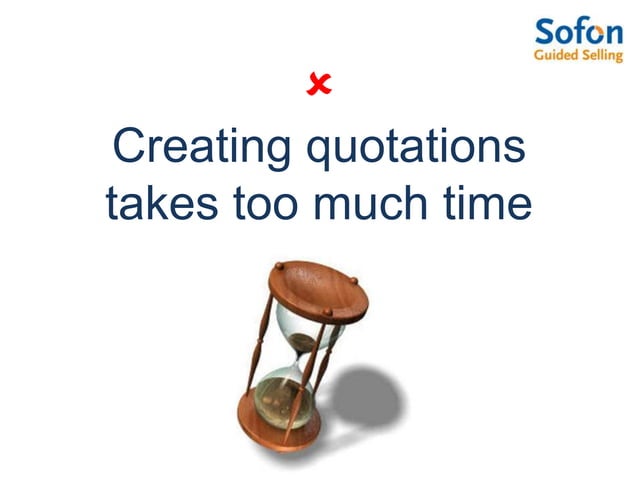 Sofon
Guided Selling

Creating quotations takes too much time